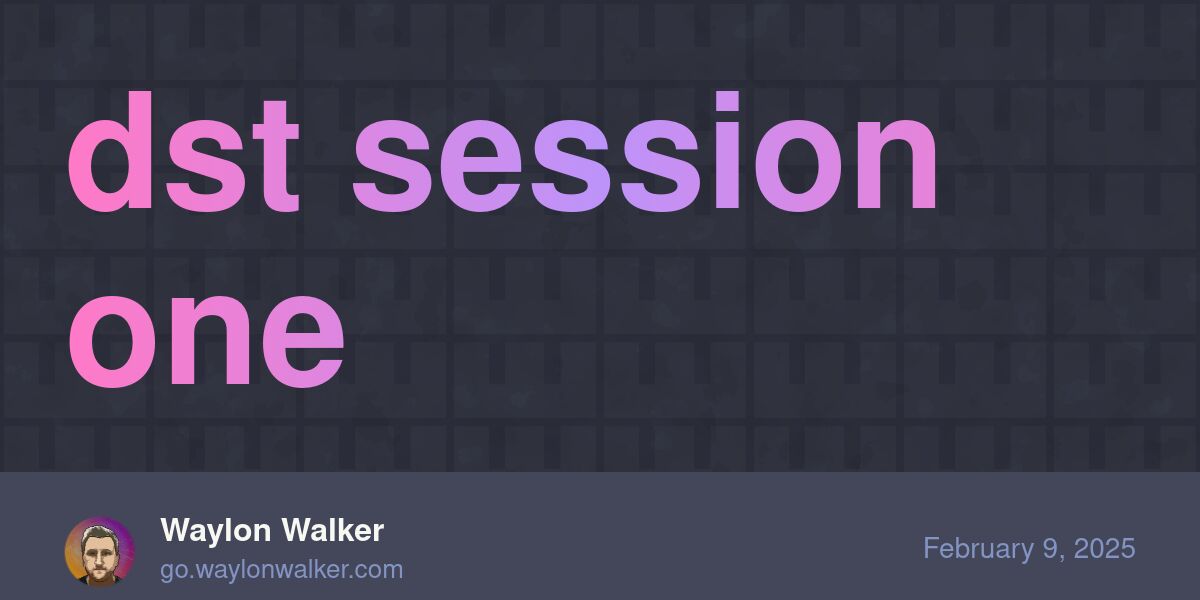 dst session one

Waylon Walker
go.waylonwalker.com

February 9, 2025